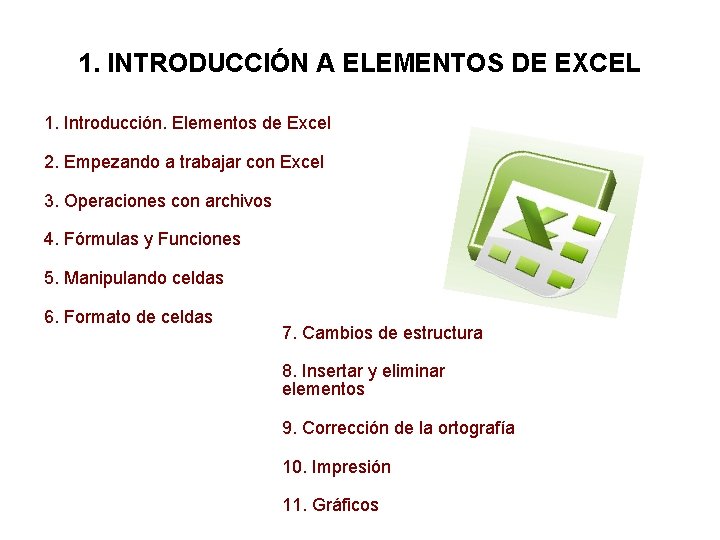 1. INTRODUCCIÓN A ELEMENTOS DE EXCEL

1. Introducción. Elementos de Excel

2. Empezando a trabajar con Excel

3. Operaciones con archivos

4. Fórmulas y Funciones

5. Manipulando celdas

6. Formato de celdas

7. Cambios de estructura

8. Insertar y eliminar elementos

9. Corrección de la ortografía

10. Impresión

11. Gráficos